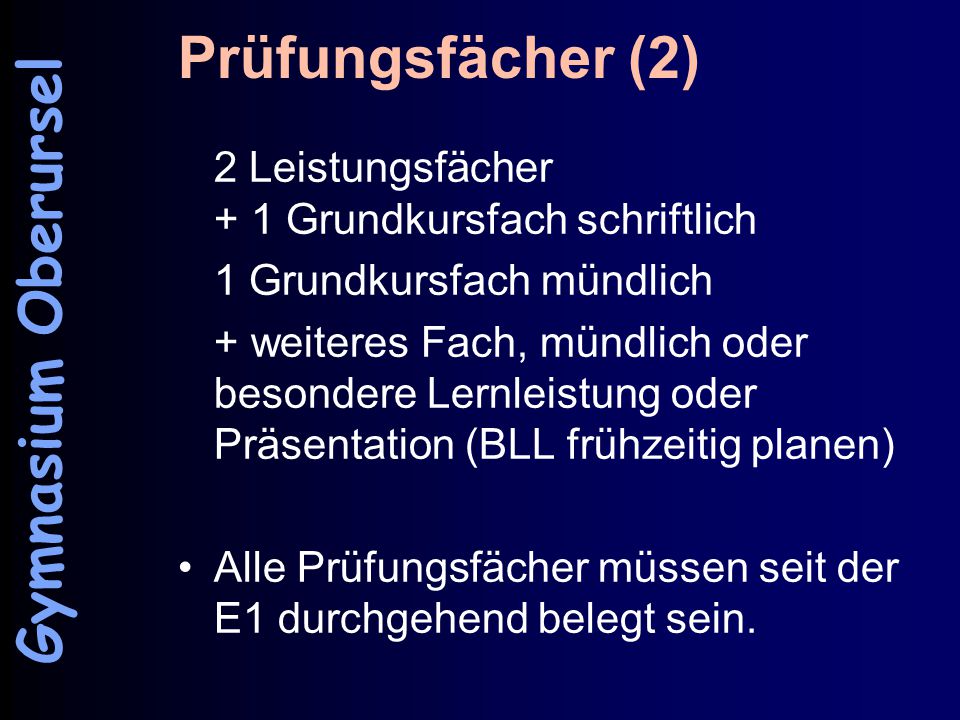 Gymnasium Oberursel

Prüfungsfächer (2)

2 Leistungsfächer
+ 1 Grundkursfach schriftlich

1 Grundkursfach mündlich

+ weiteres Fach, mündlich oder besondere Lernleistung oder Präsentation (BLL frühzeitig planen)

• Alle Prüfungsfächer müssen seit der E1 durchgehend belegt sein.